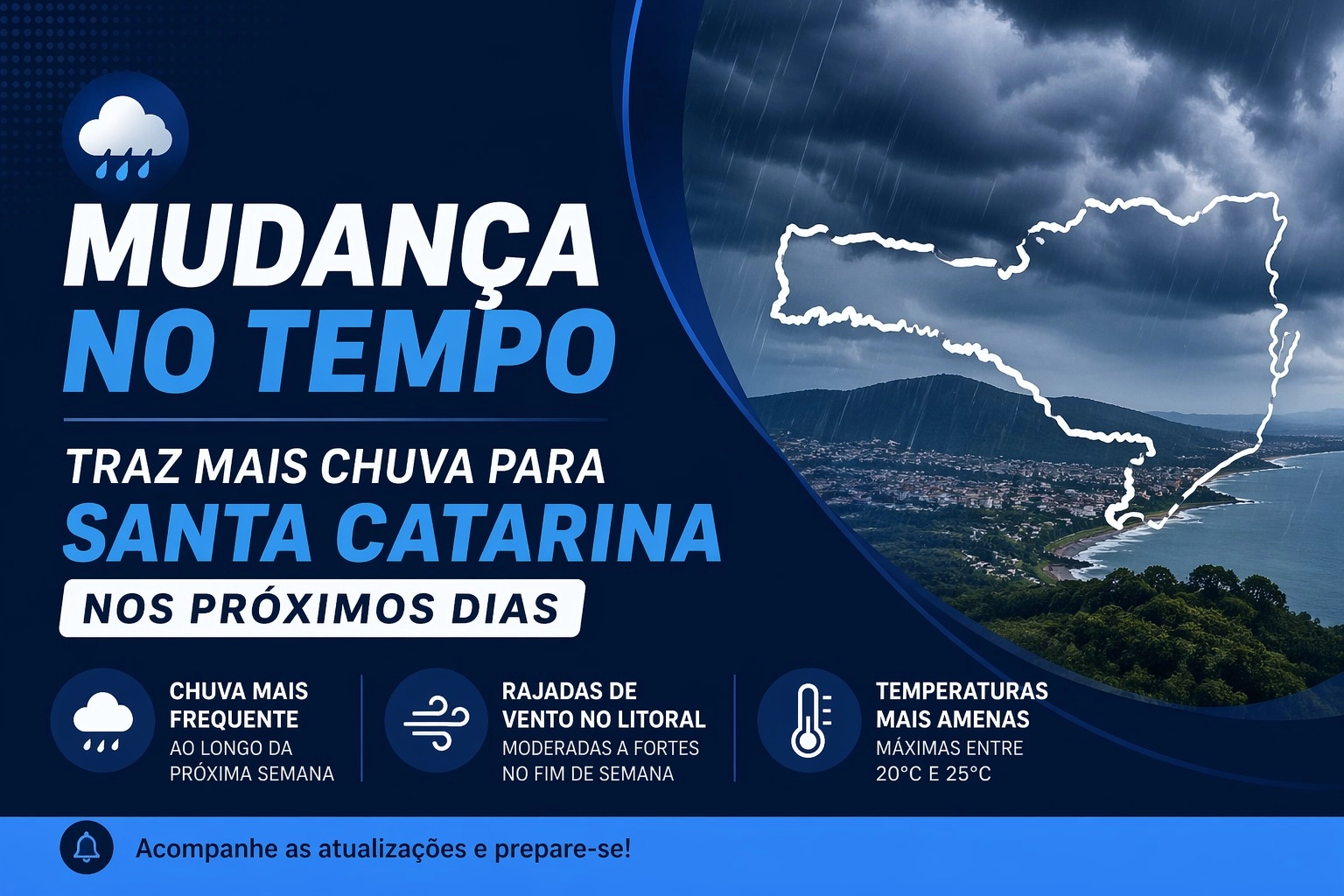 MUDANÇA NO TEMPO

TRAZ MAIS CHUVA PARA SANTA CATARINA

NOS PRÓXIMOS DIAS

CHUVA MAIS FREQUENTE
AO LONGO DA PRÓXIMA SEMANA

RAJADAS DE VENTO NO LITORAL
MODERADAS A FORTES NO FIM DE SEMANA

TEMPERATURAS MAIS AMENAS
MÁXIMAS ENTRE 20°C E 25°C

Acompanhe as atualizações e prepare-se!